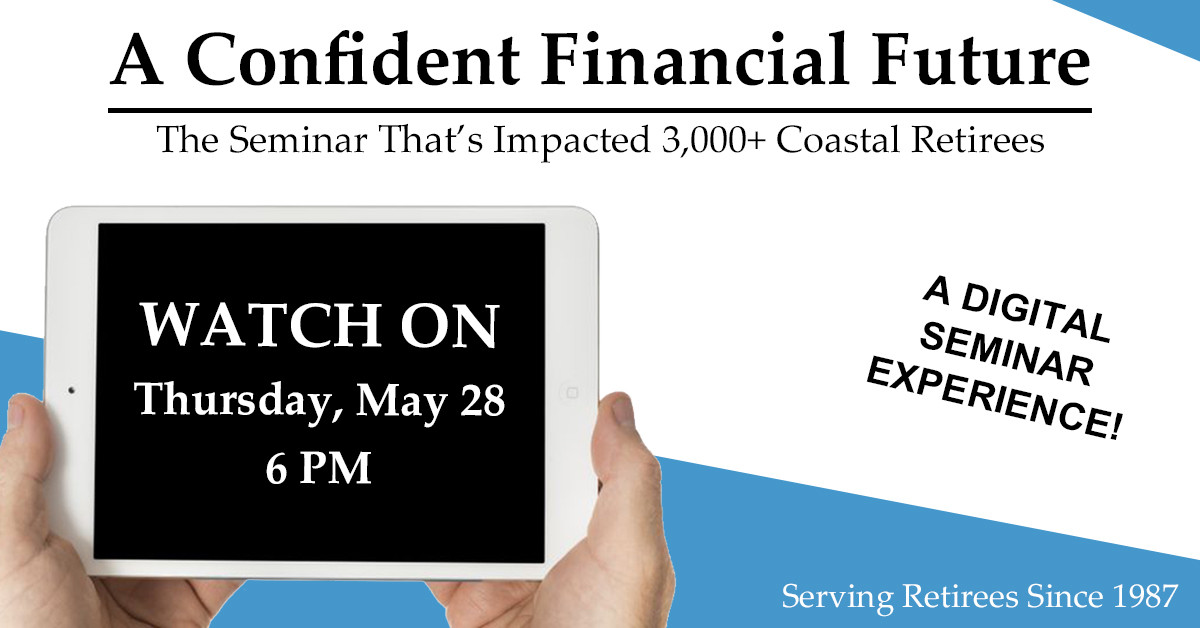 A Confident Financial Future

The Seminar That's Impacted 3,000+ Coastal Retirees

WATCH ON
Thursday, May 28
6 PM

A DIGITAL SEMINAR EXPERIENCE!

Serving Retirees Since 1987